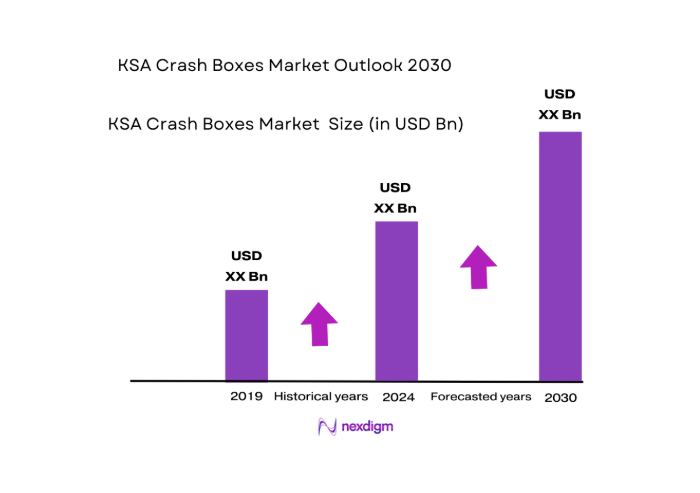 KSA Crash Boxes Market Outlook 2030

KSA Crash Boxes Market Size (in USD Bn)

USD XX Bn

USD XX Bn

USD XX Bn

2019 Historical years 2024 Forecasted years 2030

nexdigm